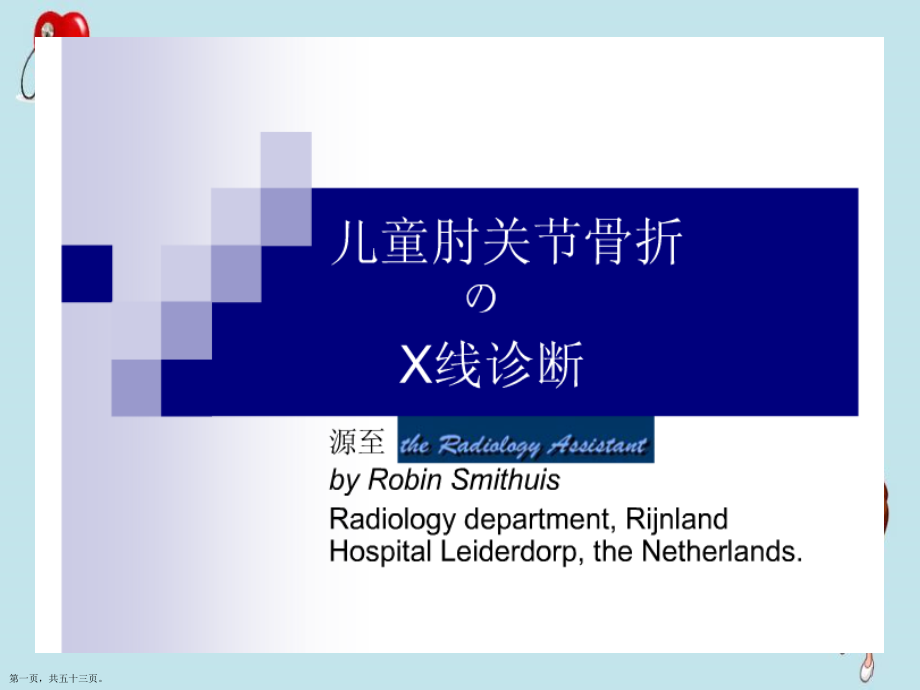 儿童肘关节骨折
の
X线诊断

源至 the Radiology Assistant
by Robin Smithuis
Radiology department, Rijnland Hospital Leiderdorp, the Netherlands.

第一页，共五十三页。